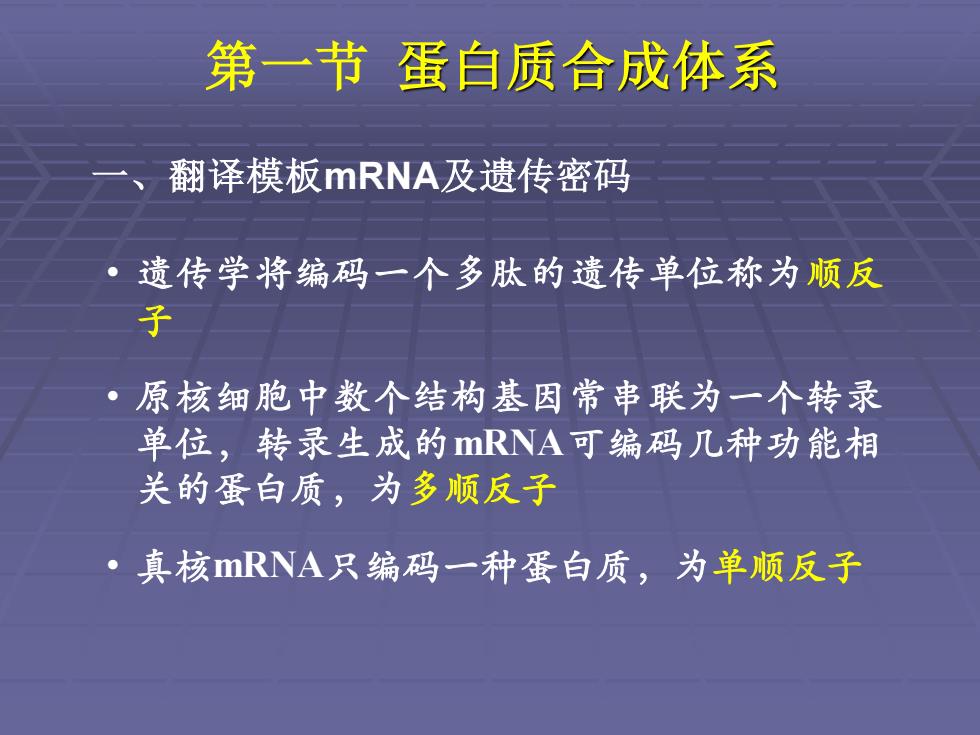 第一节 蛋白质合成体系

一、翻译模板mRNA及遗传密码

• 遗传学将编码一个多肽的遗传单位称为顺反子

• 原核细胞中数个结构基因常串联为一个转录单位，转录生成的mRNA可编码几种功能相关的蛋白质，为多顺反子

• 真核mRNA只编码一种蛋白质，为单顺反子